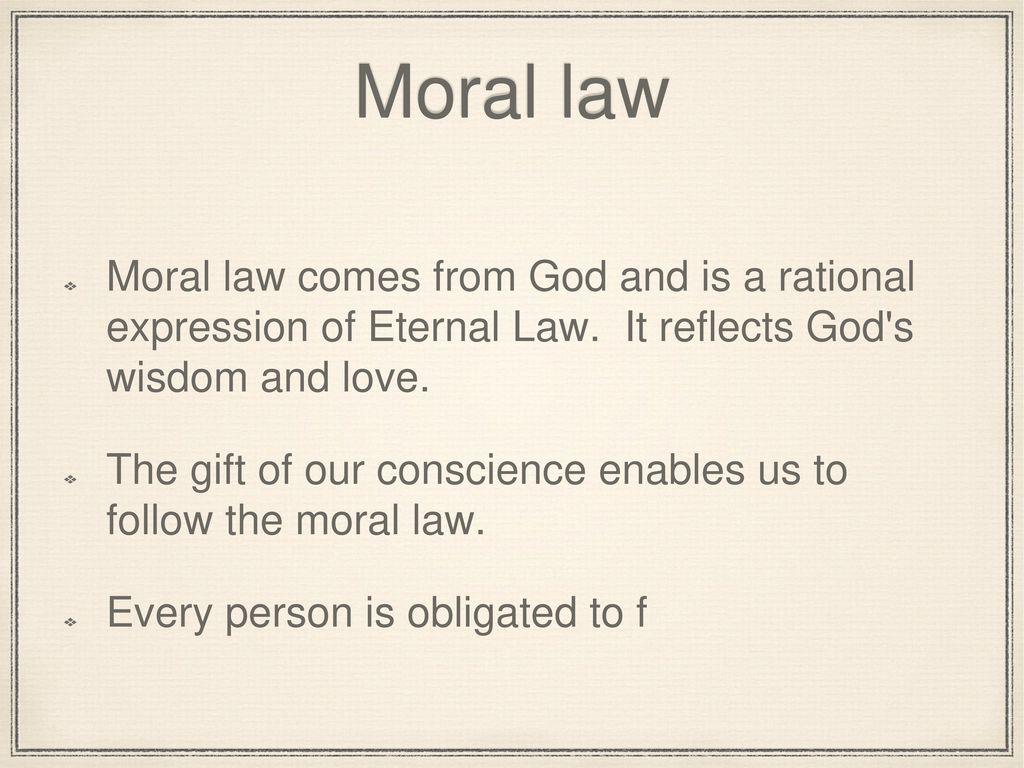 Moral law

Moral law comes from God and is a rational expression of Eternal Law.  It reflects God's wisdom and love.

The gift of our conscience enables us to follow the moral law.

Every person is obligated to f